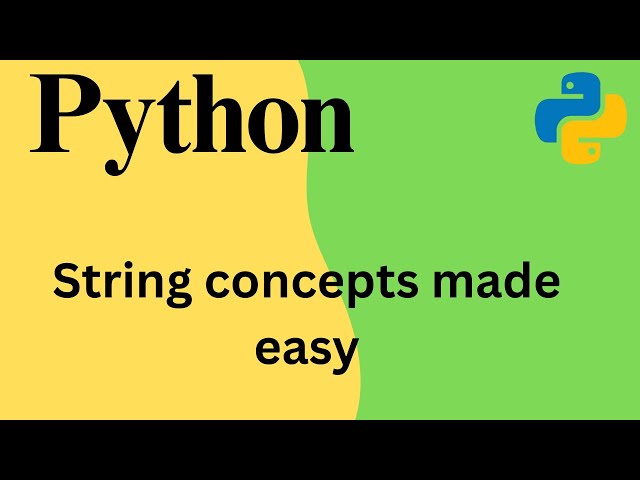 Python

String concepts made easy